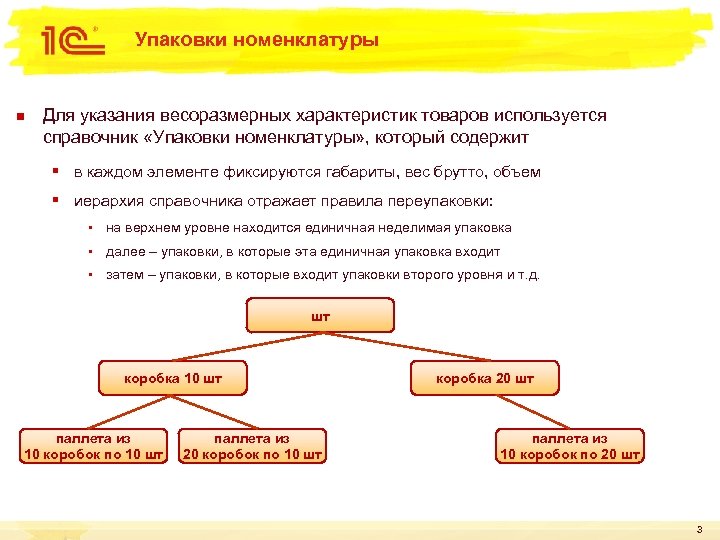 1С

Упаковки номенклатуры

Для указания весоразмерных характеристик товаров используется справочник «Упаковки номенклатуры», который содержит

в каждом элементе фиксируются габариты, вес брутто, объем

иерархия справочника отражает правила переупаковки:

на верхнем уровне находится единичная неделимая упаковка

далее – упаковки, в которые эта единичная упаковка входит

затем – упаковки, в которые входит упаковки второго уровня и т.д.

шт

коробка 10 шт

коробка 20 шт

паллета из 10 коробок по 10 шт

паллета из 20 коробок по 10 шт

паллета из 10 коробок по 20 шт

3